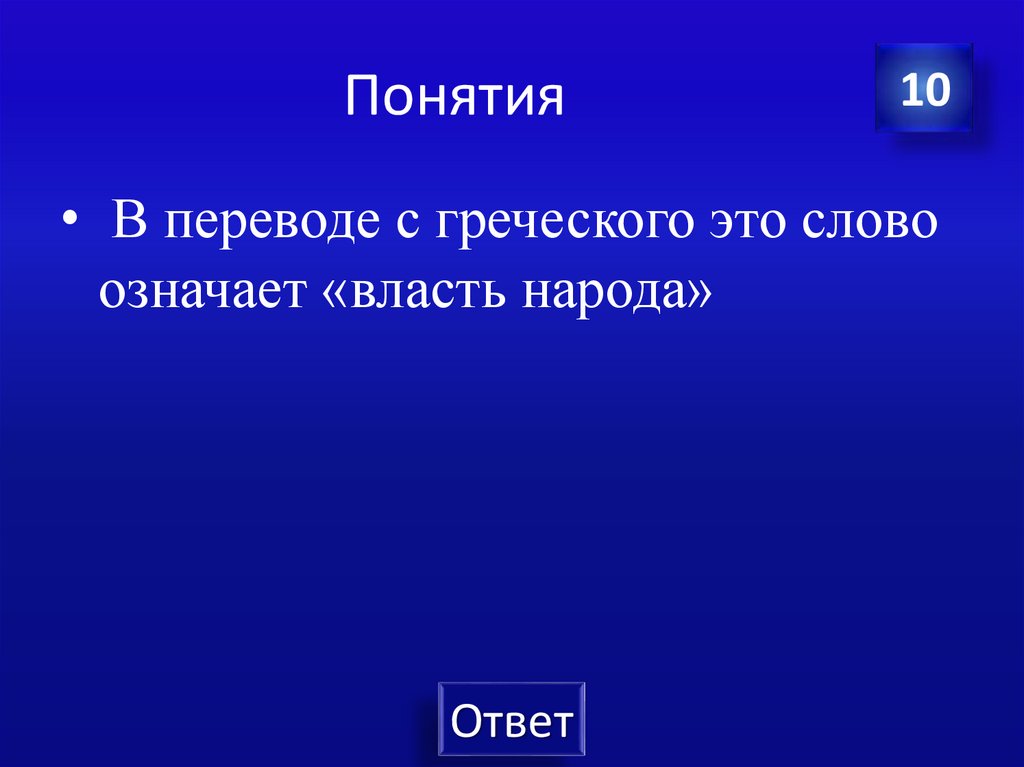 Понятия

10

• В переводе с греческого это слово означает «власть народа»

Ответ